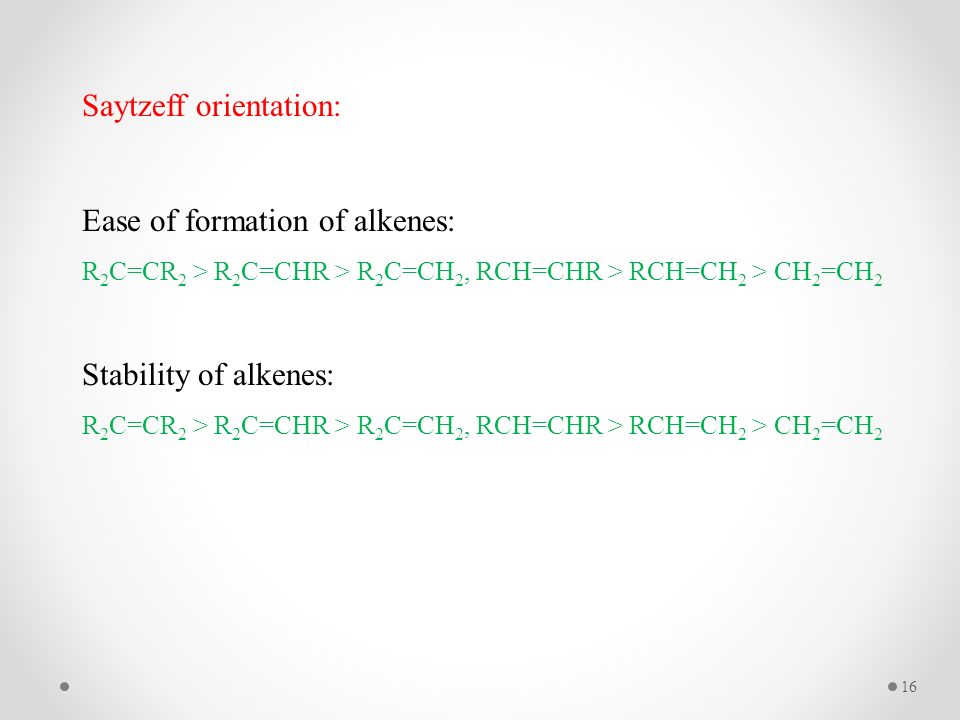 Saytzeff orientation:

Ease of formation of alkenes:

$R_2C=CR_2 > R_2C=CHR > R_2C=CH_2, RCH=CHR > RCH=CH_2 > CH_2=CH_2$

Stability of alkenes:

$R_2C=CR_2 > R_2C=CHR > R_2C=CH_2, RCH=CHR > RCH=CH_2 > CH_2=CH_2$

16